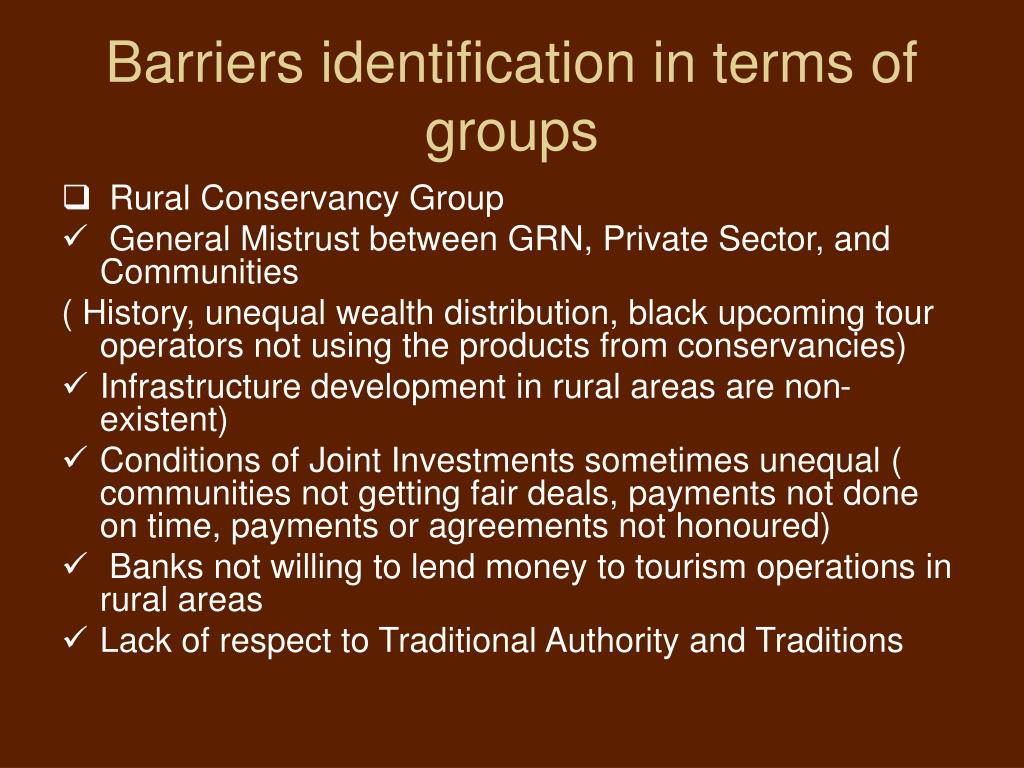 Barriers identification in terms of groups

❑ Rural Conservancy Group

✓ General Mistrust between GRN, Private Sector, and Communities

( History, unequal wealth distribution, black upcoming tour operators not using the products from conservancies)

✓ Infrastructure development in rural areas are non-existent)

✓ Conditions of Joint Investments sometimes unequal ( communities not getting fair deals, payments not done on time, payments or agreements not honoured)

✓ Banks not willing to lend money to tourism operations in rural areas

✓ Lack of respect to Traditional Authority and Traditions